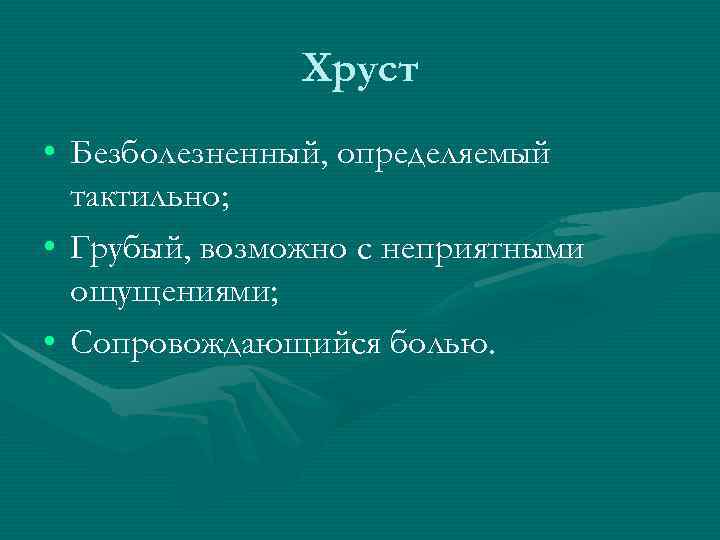 Хруст

• Безболезненный, определяемый тактильно;
• Грубый, возможно с неприятными ощущениями;
• Сопровождающийся болью.